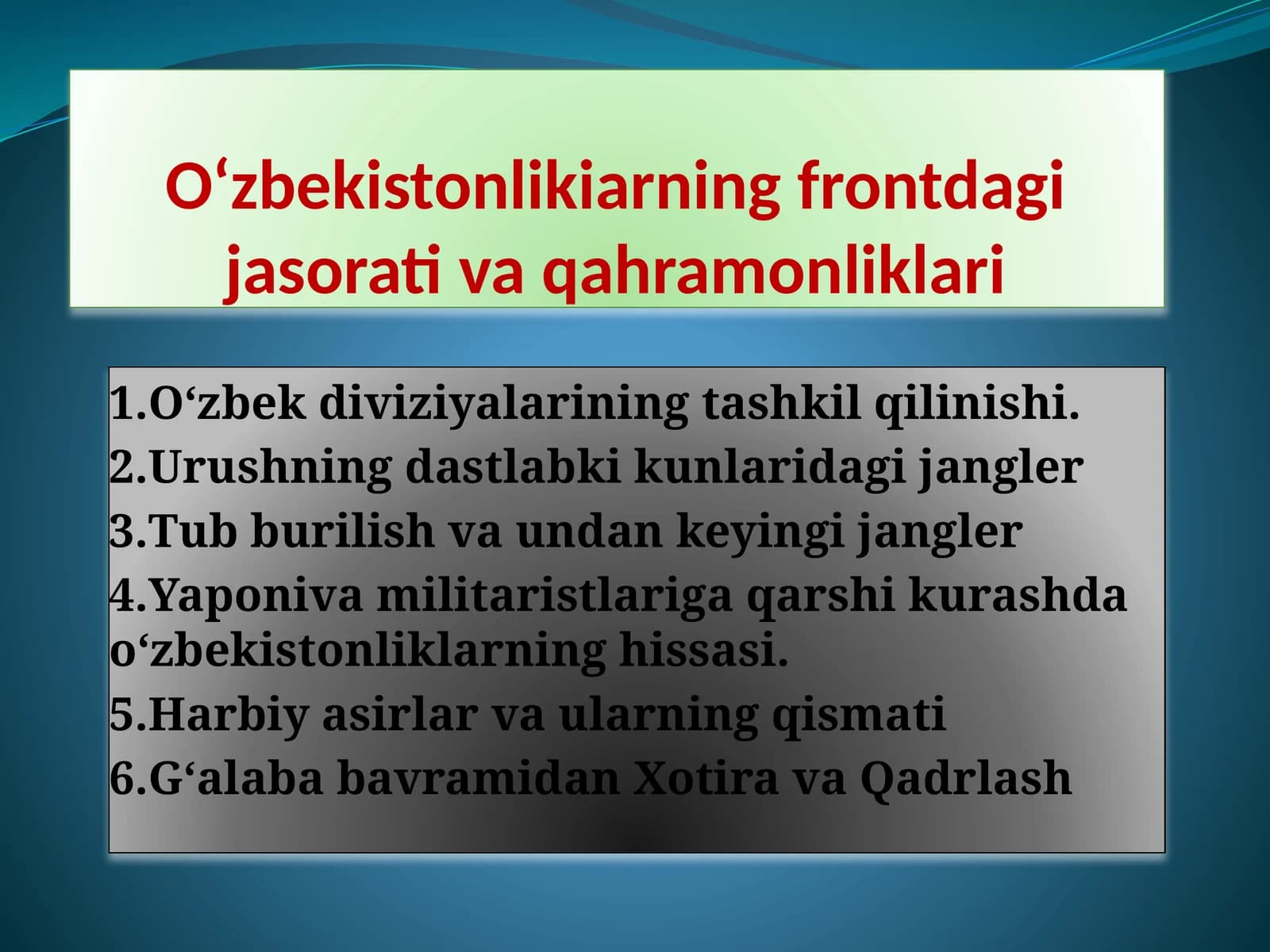 O‘zbekistonlikiarning frontdagi jasorati va qahramonliklari

1.O‘zbek diviziyalarining tashkil qilinishi.
2.Urushning dastlabki kunlaridagi jangler
3.Tub burilish va undan keyingi jangler
4.Yaponiva militaristlariga qarshi kurashda o‘zbekistonliklarning hissasi.
5.Harbiy asirlar va ularning qismati
6.G‘alaba bavramidan Xotira va Qadrlash